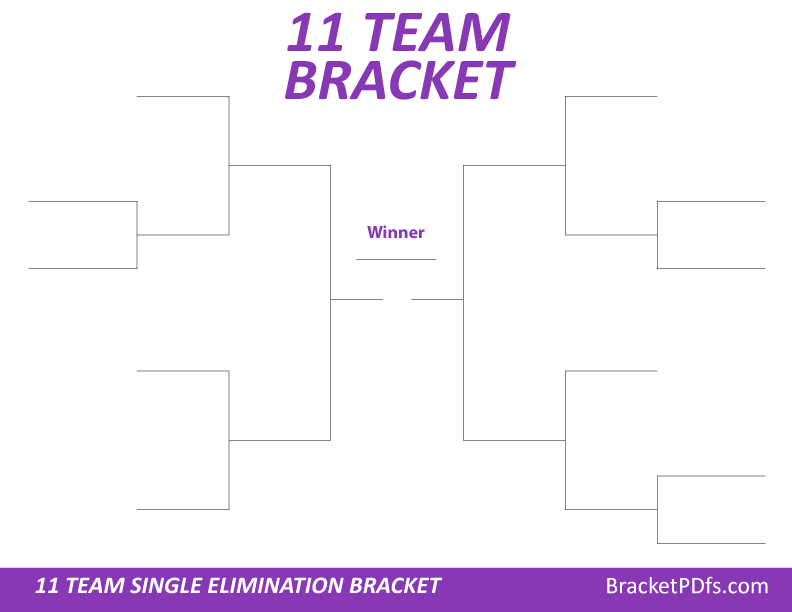 11 TEAM BRACKET

Winner

11 TEAM SINGLE ELIMINATION BRACKET

BracketPDfs.com